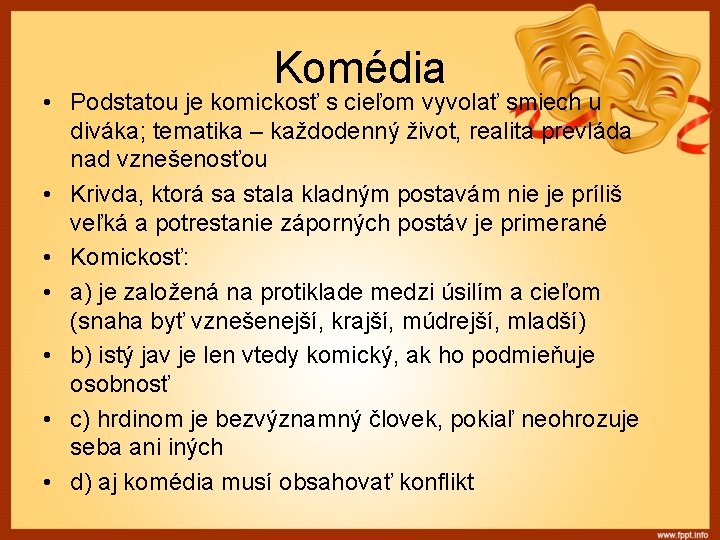 Komédia

• Podstatou je komickosť s cieľom vyvolať smiech u diváka; tematika – každodenný život, realita prevláda nad vznešenosťou

• Krivda, ktorá sa stala kladným postavám nie je príliš veľká a potrestanie záporných postáv je primerané

• Komickosť:

• a) je založená na protiklade medzi úsilím a cieľom (snaha byť vznešenejší, krajší, múdrejší, mladší)

• b) istý jav je len vtedy komický, ak ho podmieňuje osobnosť

• c) hrdinom je bezvýznamný človek, pokiaľ neohrozuje seba ani iných

• d) aj komédia musí obsahovať konflikt

www.fppt.info